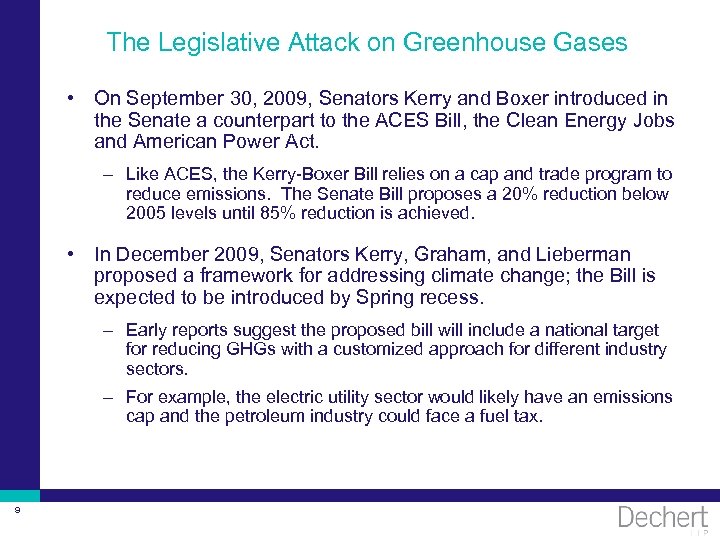 The Legislative Attack on Greenhouse Gases

• On September 30, 2009, Senators Kerry and Boxer introduced in the Senate a counterpart to the ACES Bill, the Clean Energy Jobs and American Power Act.

– Like ACES, the Kerry-Boxer Bill relies on a cap and trade program to reduce emissions. The Senate Bill proposes a 20% reduction below 2005 levels until 85% reduction is achieved.

• In December 2009, Senators Kerry, Graham, and Lieberman proposed a framework for addressing climate change; the Bill is expected to be introduced by Spring recess.

– Early reports suggest the proposed bill will include a national target for reducing GHGs with a customized approach for different industry sectors.

– For example, the electric utility sector would likely have an emissions cap and the petroleum industry could face a fuel tax.

9

Dechert LLP